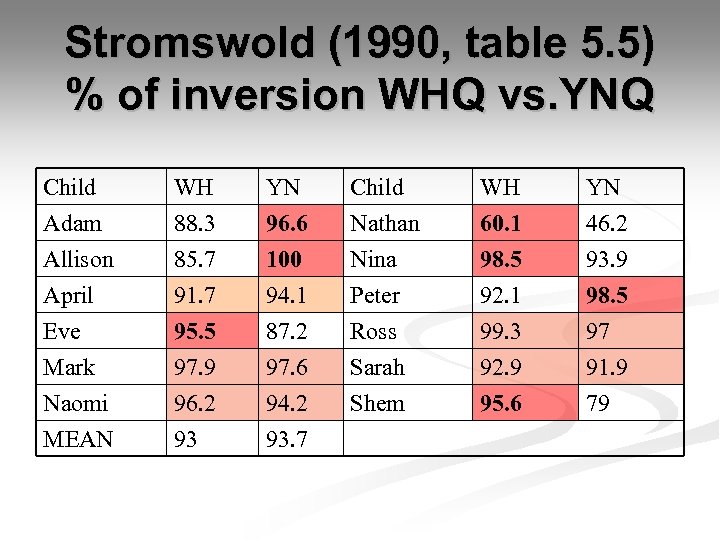 Stromswold (1990, table 5.5)
% of inversion WHQ vs.YNQ

| Child | WH | YN | Child | WH | YN |
|---|---|---|---|---|---|
| Adam | 88.3 | 96.6 | Nathan | 60.1 | 46.2 |
| Allison | 85.7 | 100 | Nina | 98.5 | 93.9 |
| April | 91.7 | 94.1 | Peter | 92.1 | 98.5 |
| Eve | 95.5 | 87.2 | Ross | 99.3 | 97 |
| Mark | 97.9 | 97.6 | Sarah | 92.9 | 91.9 |
| Naomi | 96.2 | 94.2 | Shem | 95.6 | 79 |
| MEAN | 93 | 93.7 | | | |